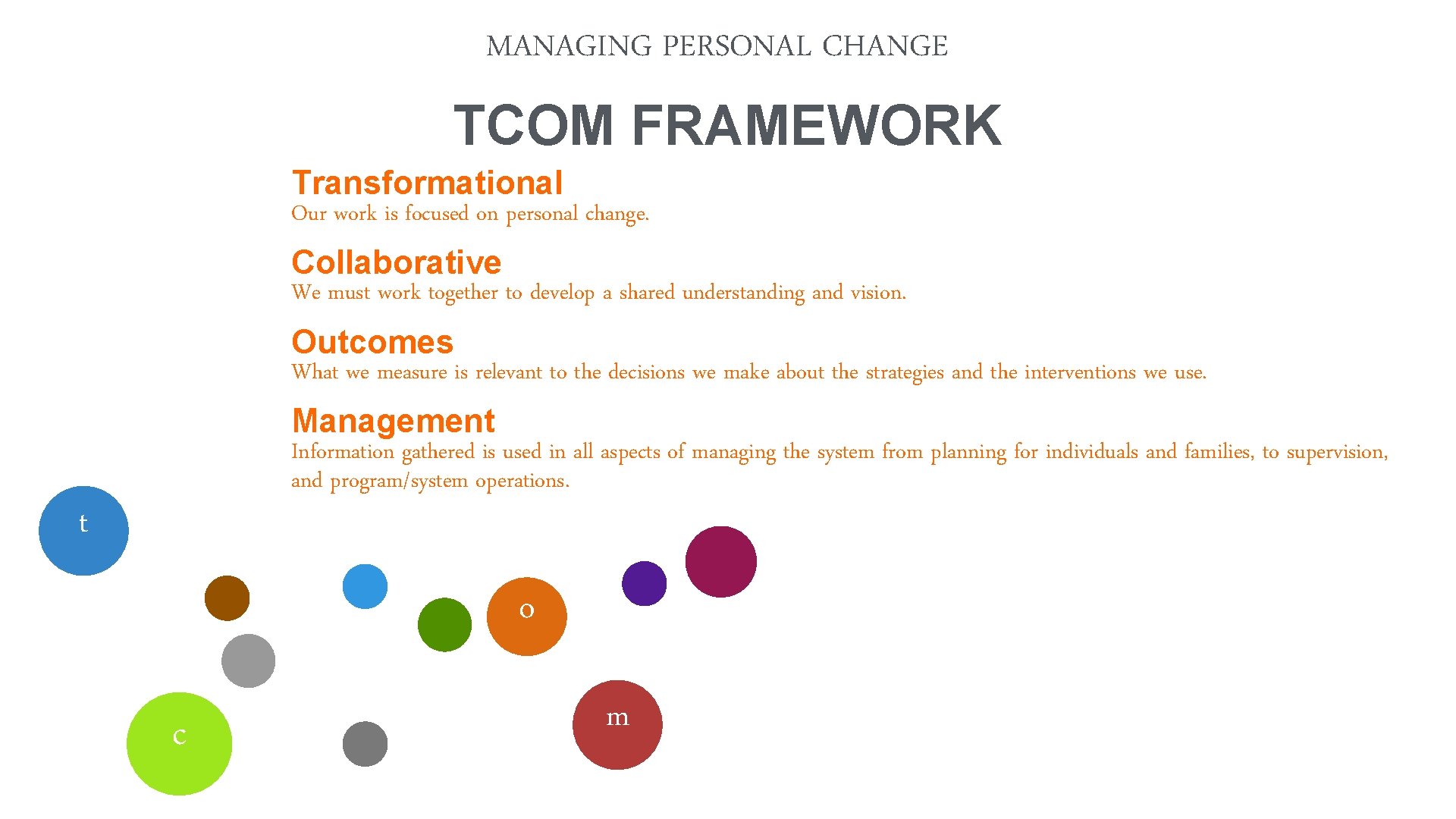 MANAGING PERSONAL CHANGE

TCOM FRAMEWORK

Transformational
Our work is focused on personal change.

Collaborative
We must work together to develop a shared understanding and vision.

Outcomes
What we measure is relevant to the decisions we make about the strategies and the interventions we use.

Management
Information gathered is used in all aspects of managing the system from planning for individuals and families, to supervision, and program/system operations.

t

o

c

m